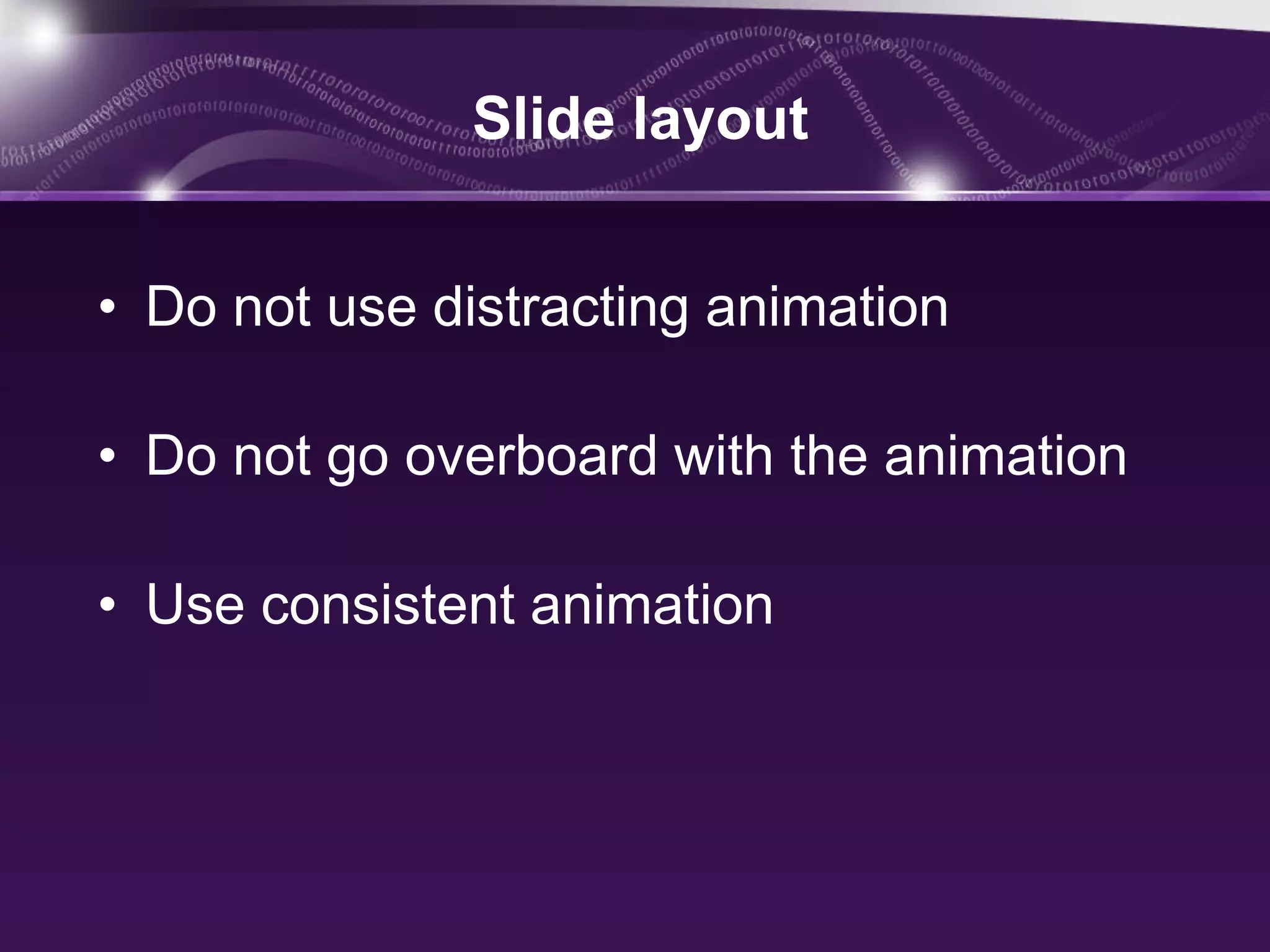 Slide layout

• Do not use distracting animation

• Do not go overboard with the animation

• Use consistent animation